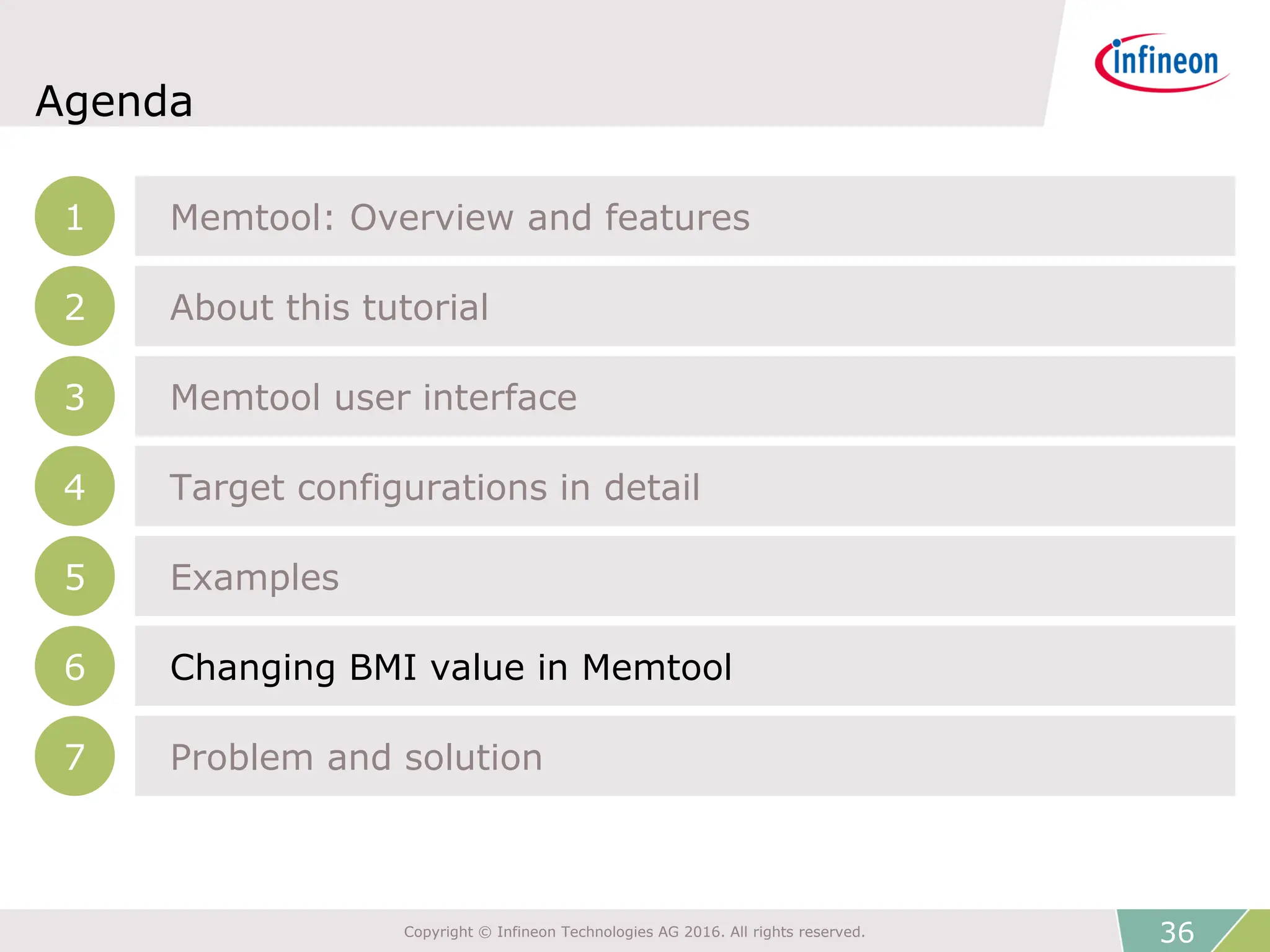 Agenda

infineon

1 Memtool: Overview and features

2 About this tutorial

3 Memtool user interface

4 Target configurations in detail

5 Examples

6 Changing BMI value in Memtool

7 Problem and solution

Copyright © Infineon Technologies AG 2016. All rights reserved.

36